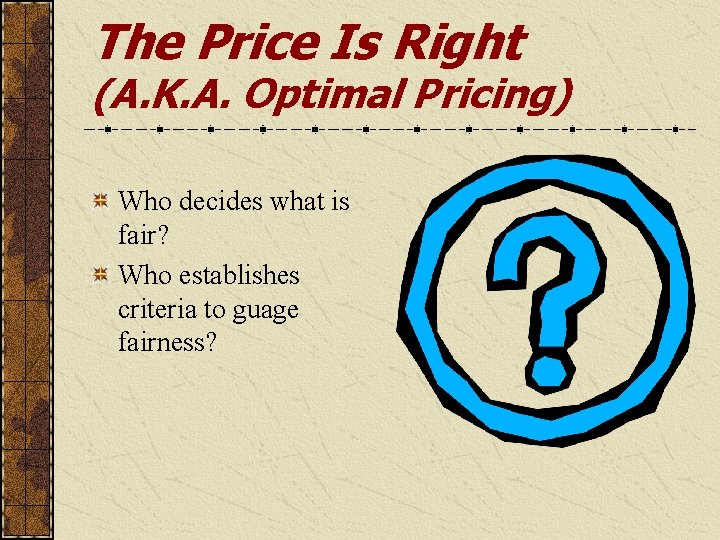 The Price Is Right
(A.K.A. Optimal Pricing)

Who decides what is fair?

Who establishes criteria to guage fairness?

?